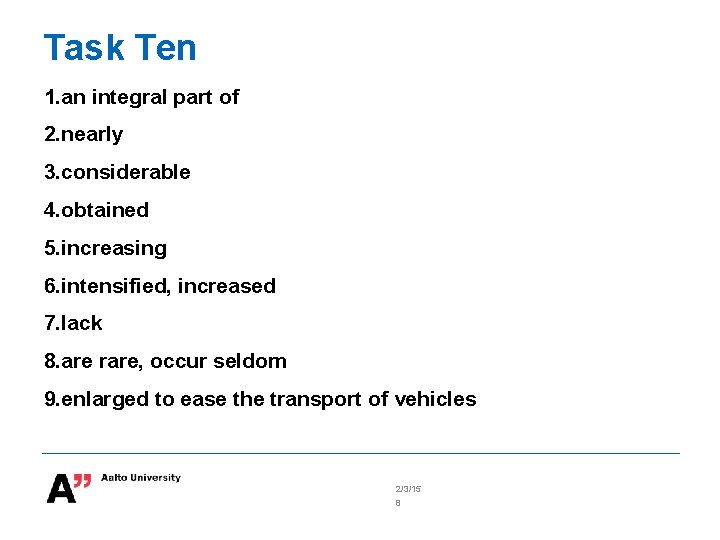 Task Ten

1.an integral part of

2.nearly

3.considerable

4.obtained

5.increasing

6.intensified, increased

7.lack

8.are rare, occur seldom

9.enlarged to ease the transport of vehicles

A" Aalto University

2/3/15

8